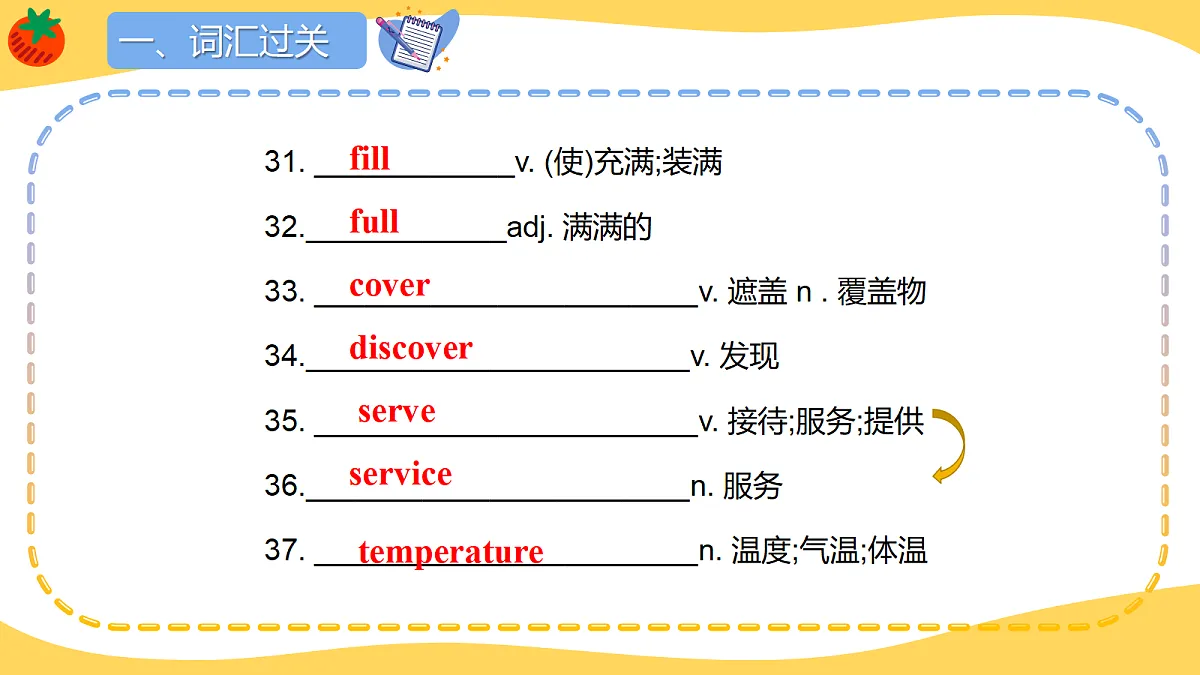 一、词汇过关

31. fill v. (使)充满;装满

32. full adj. 满满的

33. cover v. 遮盖 n . 覆盖物

34. discover v. 发现

35. serve v. 接待;服务;提供

36. service n. 服务

37. temperature n. 温度;气温;体温